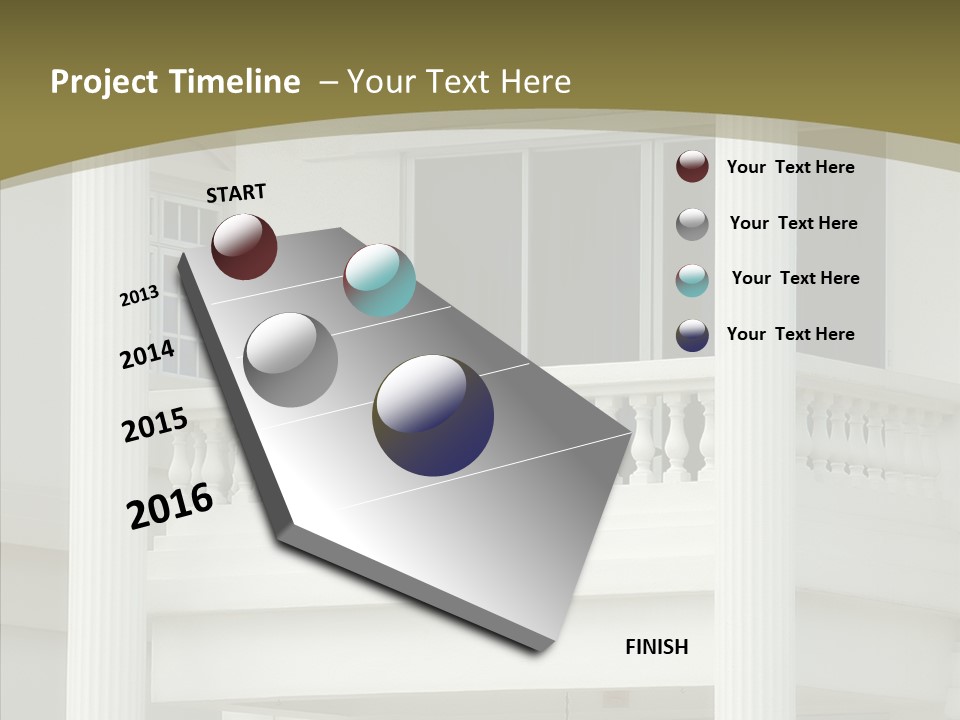 Project Timeline – Your Text Here

START

2013

2014

2015

2016

FINISH

Your Text Here

Your Text Here

Your Text Here

Your Text Here